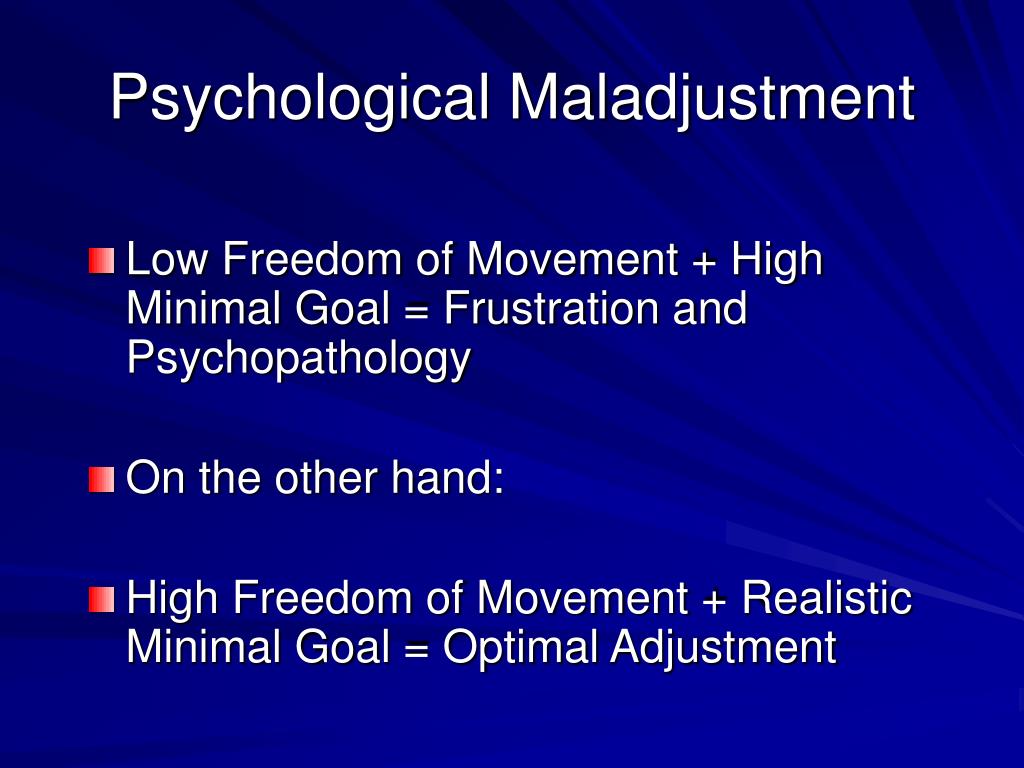 Psychological Maladjustment

Low Freedom of Movement + High Minimal Goal = Frustration and Psychopathology

On the other hand:

High Freedom of Movement + Realistic Minimal Goal = Optimal Adjustment